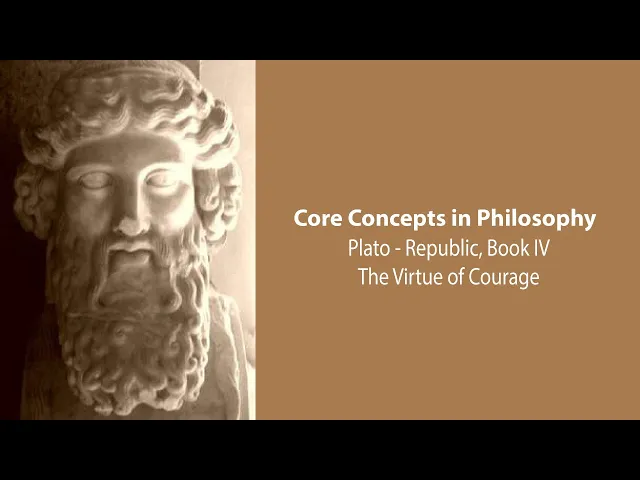 Core Concepts in Philosophy
Plato - Republic, Book IV
The Virtue of Courage